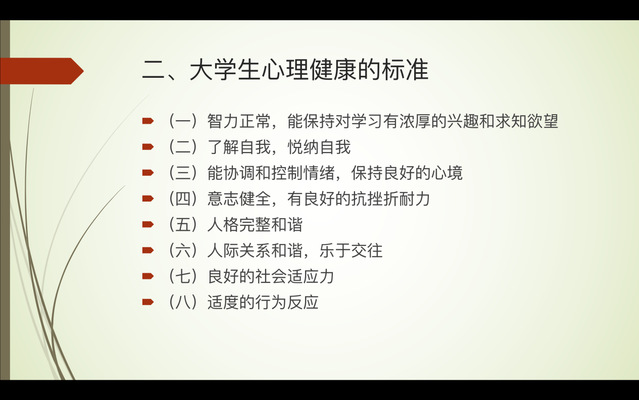 二、大学生心理健康的标准

（一）智力正常，能保持对学习有浓厚的兴趣和求知欲望
（二）了解自我，悦纳自我
（三）能协调和控制情绪，保持良好的心境
（四）意志健全，有良好的抗挫折耐力
（五）人格完整和谐
（六）人际关系和谐，乐于交往
（七）良好的社会适应力
（八）适度的行为反应